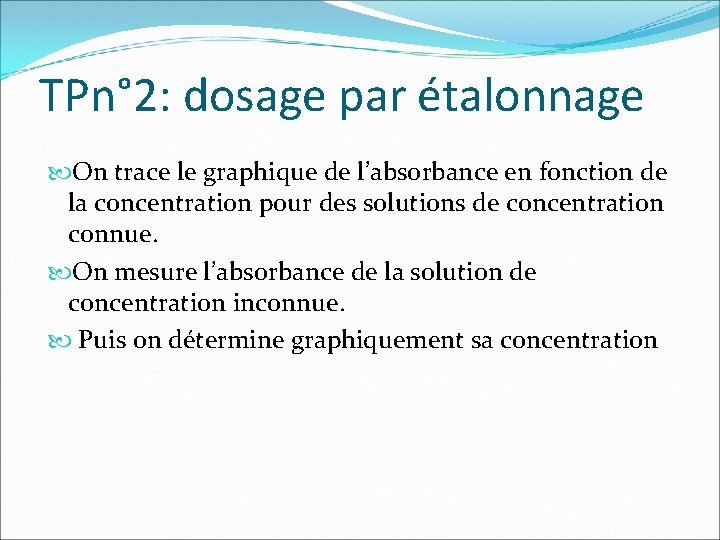 TPn°2: dosage par étalonnage

On trace le graphique de l’absorbance en fonction de la concentration pour des solutions de concentration connue.

On mesure l’absorbance de la solution de concentration inconnue.

Puis on détermine graphiquement sa concentration